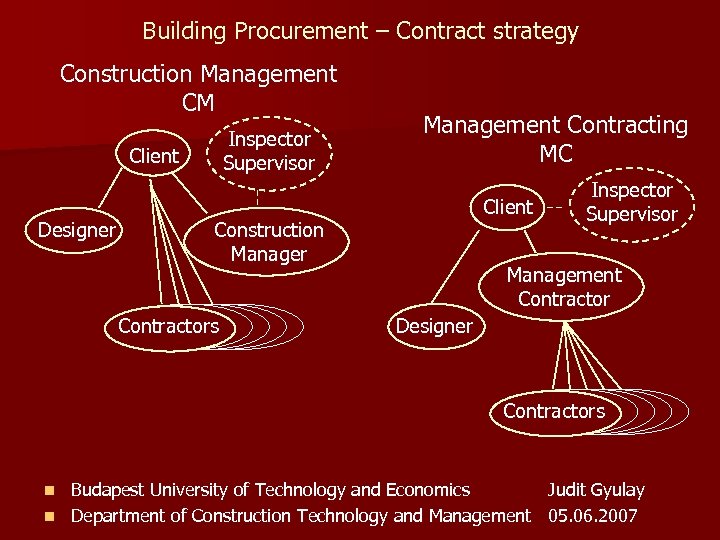 Building Procurement – Contract strategy

Construction Management
CM

Client

Inspector
Supervisor

Designer

Construction
Manager

Contractors

Management Contracting
MC

Client

Inspector
Supervisor

Management
Contractor

Designer

Contractors

Budapest University of Technology and Economics Judit Gyulay
Department of Construction Technology and Management 05.06.2007